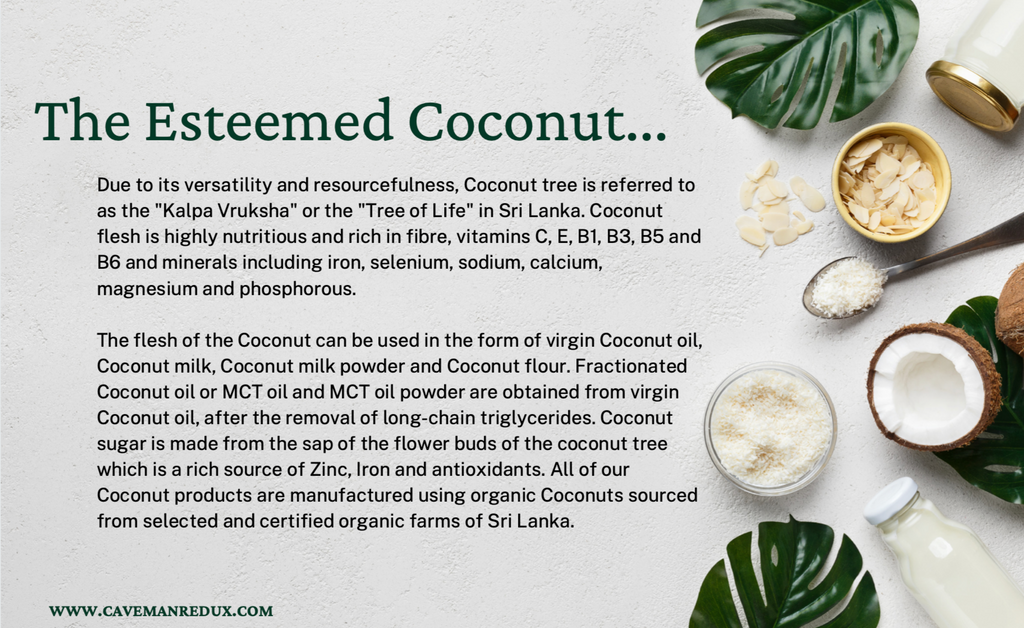 The Esteemed Coconut...

Due to its versatility and resourcefulness, Coconut tree is referred to as the "Kalpa Vruksha" or the "Tree of Life" in Sri Lanka. Coconut flesh is highly nutritious and rich in fibre, vitamins C, E, B1, B3, B5 and B6 and minerals including iron, selenium, sodium, calcium, magnesium and phosphorous.

The flesh of the Coconut can be used in the form of virgin Coconut oil, Coconut milk, Coconut milk powder and Coconut flour. Fractionated Coconut oil or MCT oil and MCT oil powder are obtained from virgin Coconut oil, after the removal of long-chain triglycerides. Coconut sugar is made from the sap of the flower buds of the coconut tree which is a rich source of Zinc, Iron and antioxidants. All of our Coconut products are manufactured using organic Coconuts sourced from selected and certified organic farms of Sri Lanka.

WWW.CAVEMANREDUX.COM